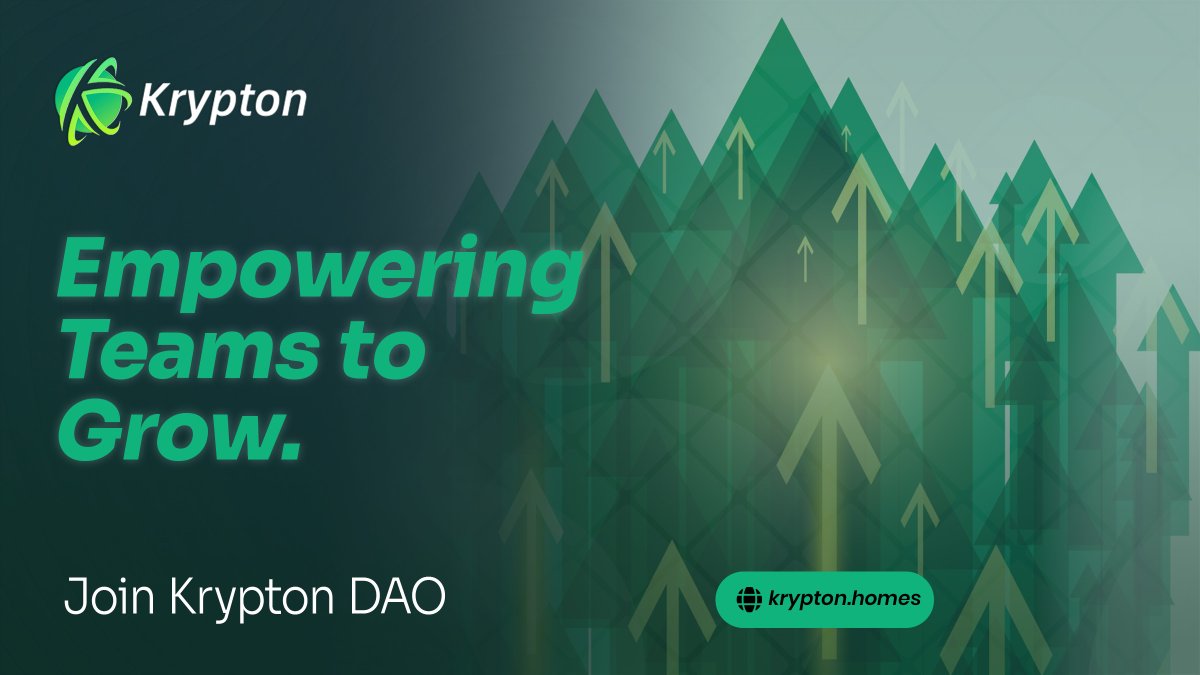 Krypton

Empowering Teams to Grow.

Join Krypton DAO

krypton.homes